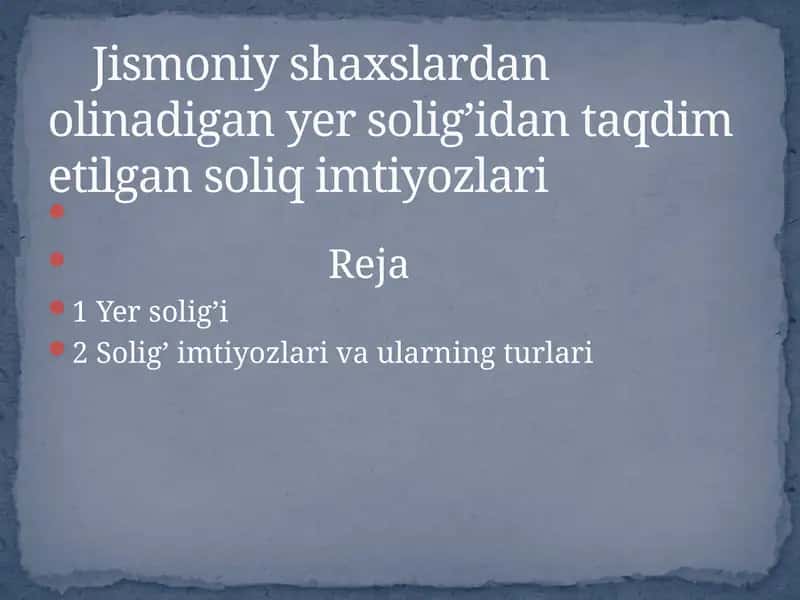 Jismoniy shaxslardan olinadigan yer solig’idan taqdim etilgan soliq imtiyozlari

Reja

1 Yer solig’i

2 Solig’ imtiyozlari va ularning turlari